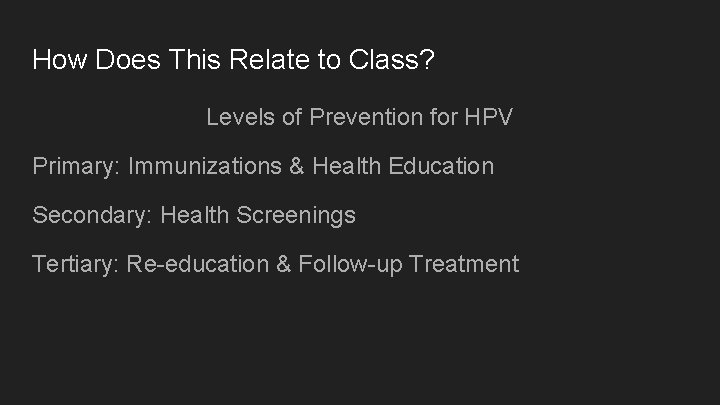 How Does This Relate to Class?

Levels of Prevention for HPV

Primary: Immunizations & Health Education

Secondary: Health Screenings

Tertiary: Re-education & Follow-up Treatment